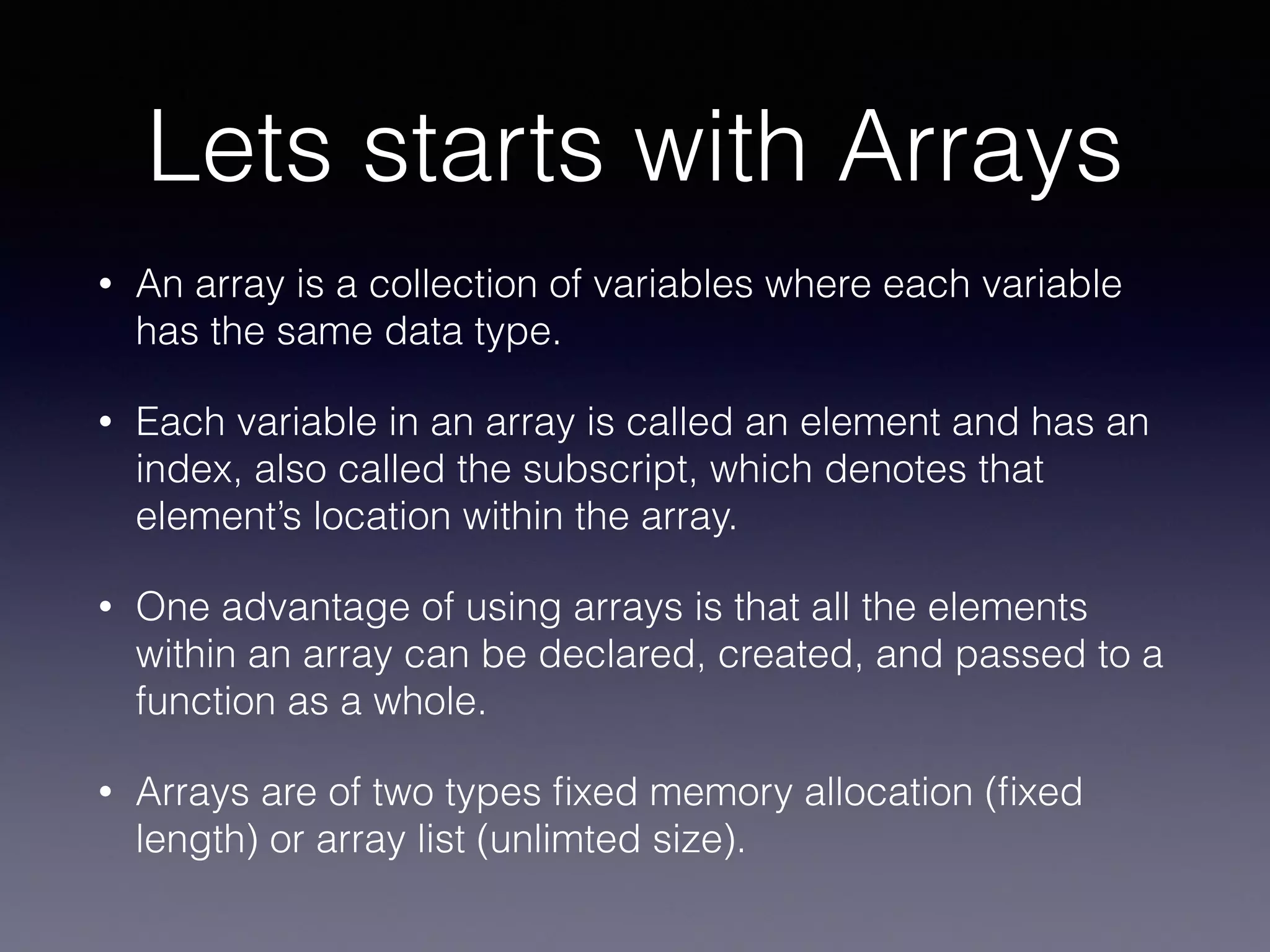 Lets starts with Arrays

• An array is a collection of variables where each variable has the same data type.

• Each variable in an array is called an element and has an index, also called the subscript, which denotes that element's location within the array.

• One advantage of using arrays is that all the elements within an array can be declared, created, and passed to a function as a whole.

• Arrays are of two types fixed memory allocation (fixed length) or array list (unlimted size).